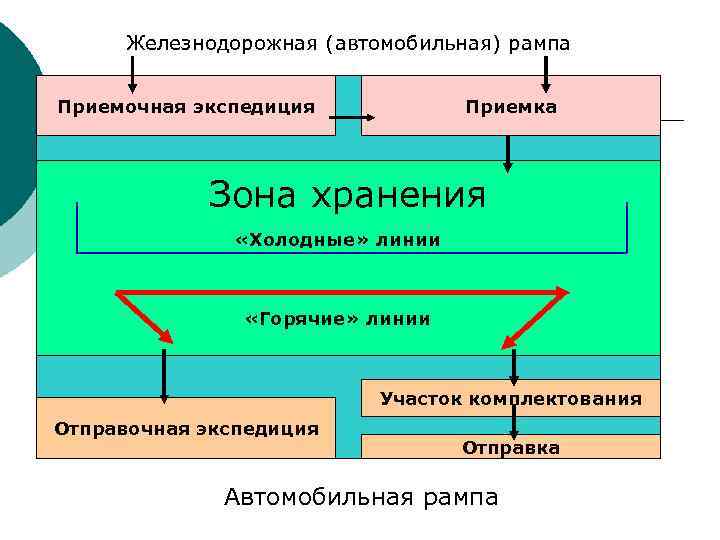 Железнодорожная (автомобильная) рампа

Приемочная экспедиция

Приемка

Зона хранения

«Холодные» линии

«Горячие» линии

Участок комплектования

Отправочная экспедиция

Отправка

Автомобильная рампа